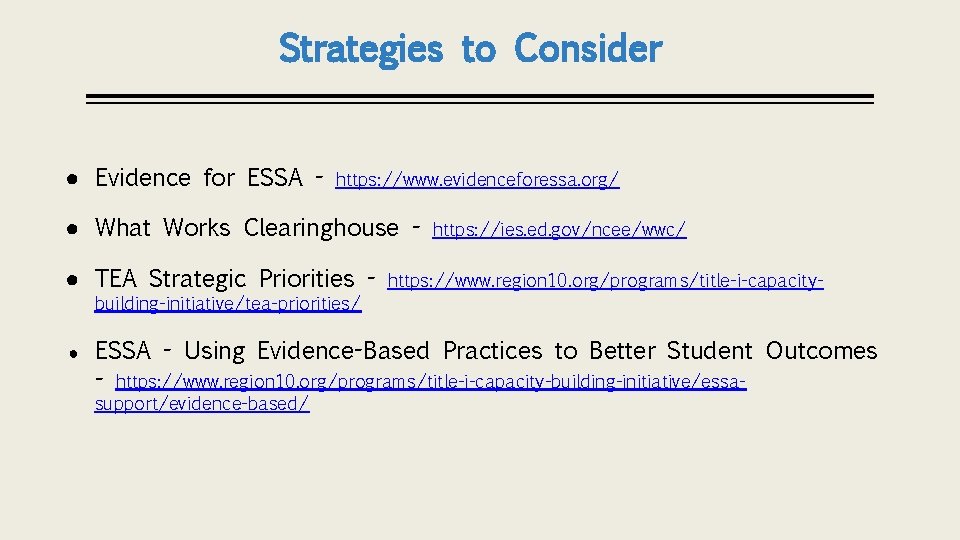 Strategies to Consider

● Evidence for ESSA - https://www.evidenceforessa.org/

● What Works Clearinghouse - https://ies.ed.gov/ncee/wwc/

● TEA Strategic Priorities - https://www.region10.org/programs/title-i-capacity-building-initiative/tea-priorities/

● ESSA - Using Evidence-Based Practices to Better Student Outcomes - https://www.region10.org/programs/title-i-capacity-building-initiative/essa-support/evidence-based/